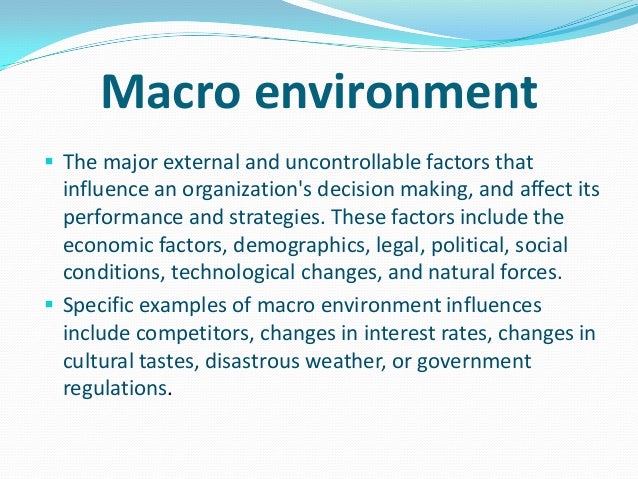 Macro environment

▪ The major external and uncontrollable factors that influence an organization's decision making, and affect its performance and strategies. These factors include the economic factors, demographics, legal, political, social conditions, technological changes, and natural forces.

▪ Specific examples of macro environment influences include competitors, changes in interest rates, changes in cultural tastes, disastrous weather, or government regulations.